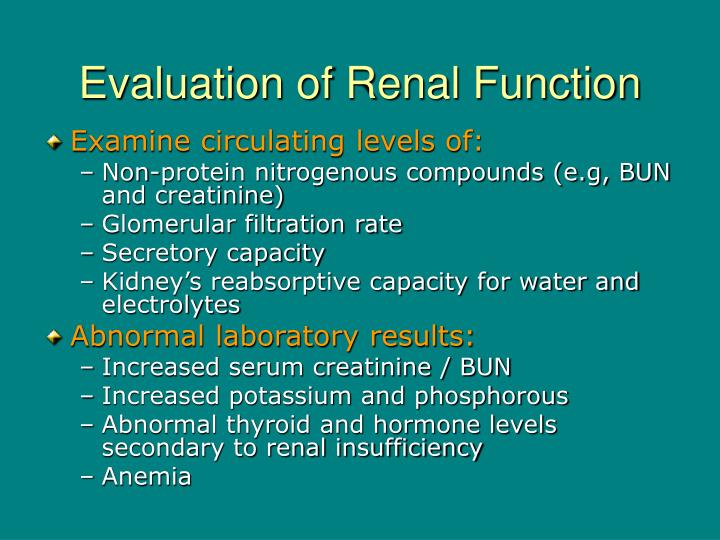 Evaluation of Renal Function

Examine circulating levels of:
– Non-protein nitrogenous compounds (e.g, BUN and creatinine)
– Glomerular filtration rate
– Secretory capacity
– Kidney's reabsorptive capacity for water and electrolytes

Abnormal laboratory results:
– Increased serum creatinine / BUN
– Increased potassium and phosphorous
– Abnormal thyroid and hormone levels secondary to renal insufficiency
– Anemia